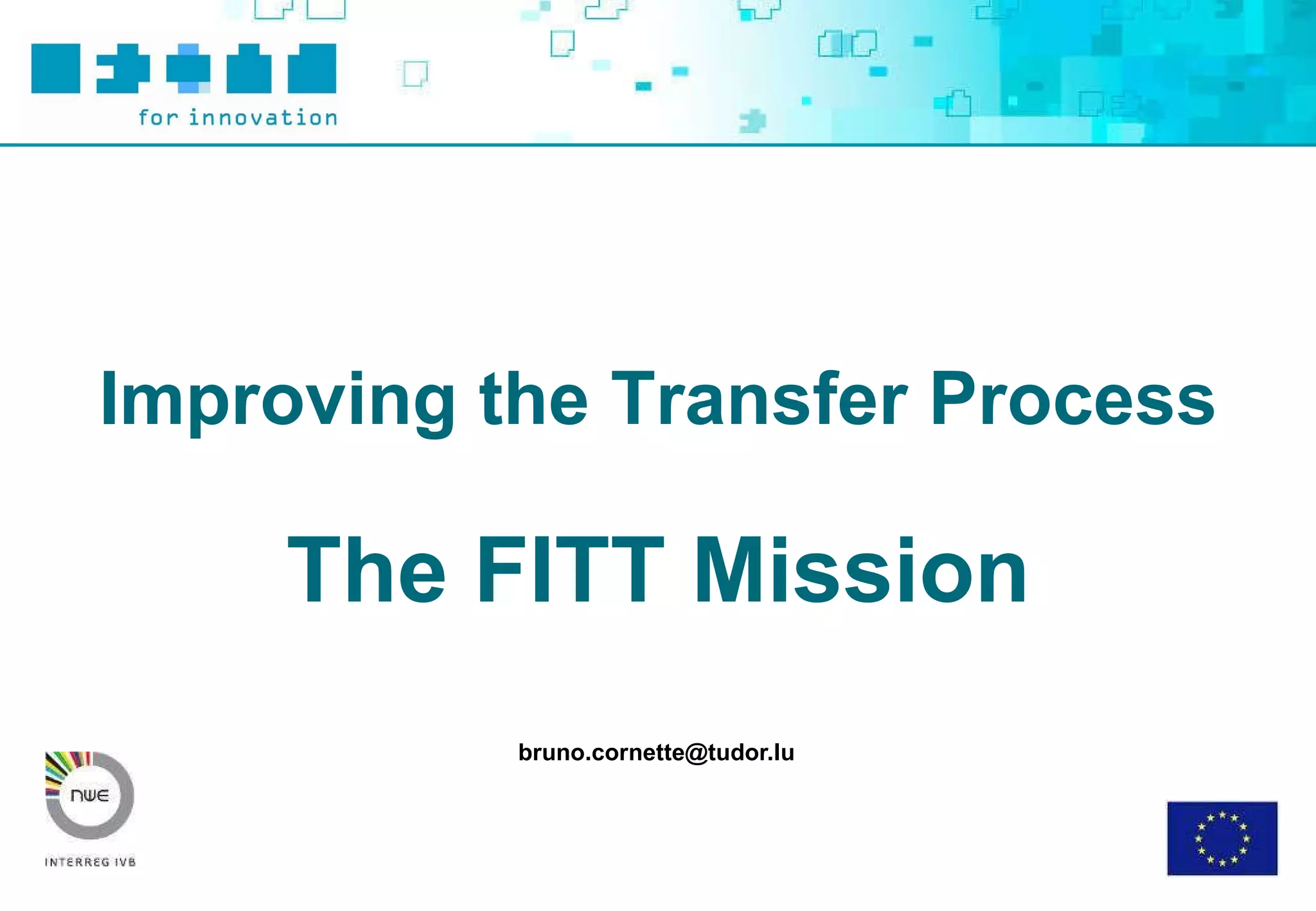 for innovation

Improving the Transfer Process

The FITT Mission

bruno.cornette@tudor.lu

nwe

INTERREG IVB